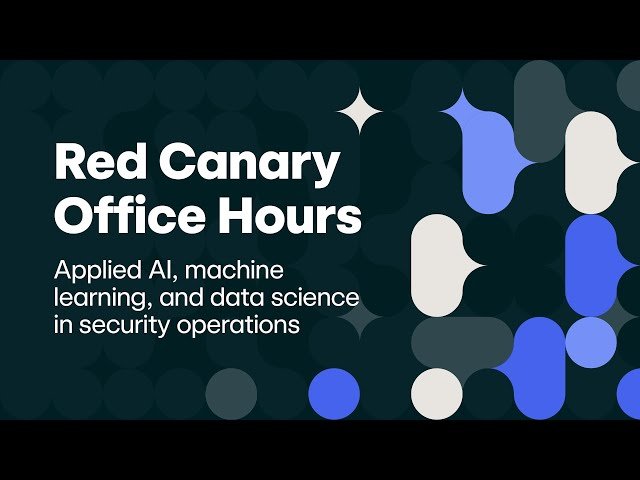 Red Canary Office Hours

Applied AI, machine learning, and data science in security operations